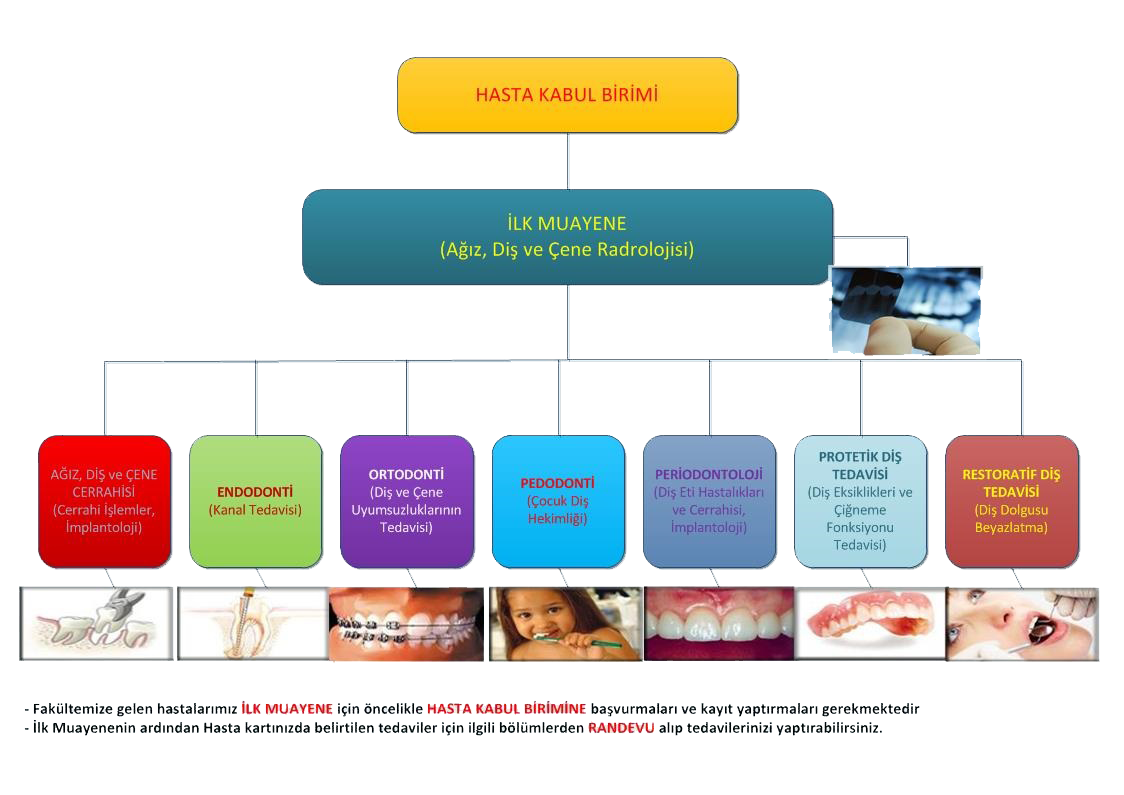 HASTA KABUL BİRİMİ

İLK MUAYENE
(Ağız, Diş ve Çene Radrolojisi)

AĞIZ, DİŞ ve ÇENE CERRAHİSİ
(Cerrahi İşlemler, İmplantoloji)

ENDODONTİ
(Kanal Tedavisi)

ORTODONTİ
(Diş ve Çene Uyumsuzluklarının Tedavisi)

PEDODONTİ
(Çocuk Diş Hekimliği)

PERİODONTOLOJİ
(Diş Eti Hastalıkları ve Cerrahisi, İmplantoloji)

PROTETİK DİŞ TEDAVİSİ
(Diş Eksiklikleri ve Çiğneme Fonksiyonu Tedavisi)

RESTORATİF DİŞ TEDAVİSİ
(Diş Dolgusu Beyazlatma)

- Fakültemize gelen hastalarımız İLK MUAYENE için öncelikle HASTA KABUL BİRİMİNE başvurmaları ve kayıt yaptırmaları gerekmektedir
- İlk Muayenenin ardından Hasta kartınızda belirtilen tedaviler için ilgili bölümlerden RANDEVU alıp tedavilerinizi yaptırabilirsiniz.